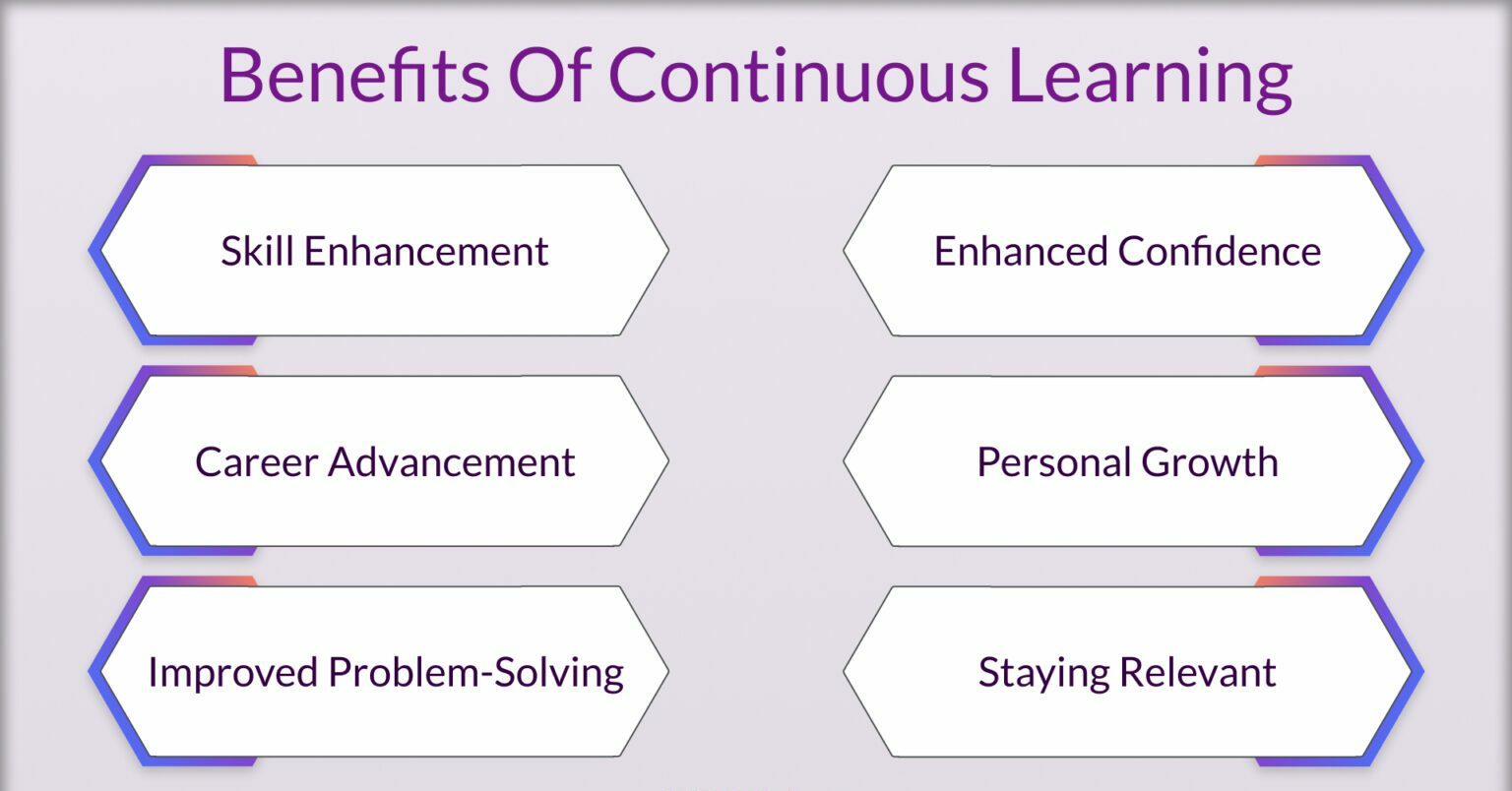 Benefits Of Continuous Learning

Skill Enhancement

Career Advancement

Improved Problem-Solving

Enhanced Confidence

Personal Growth

Staying Relevant